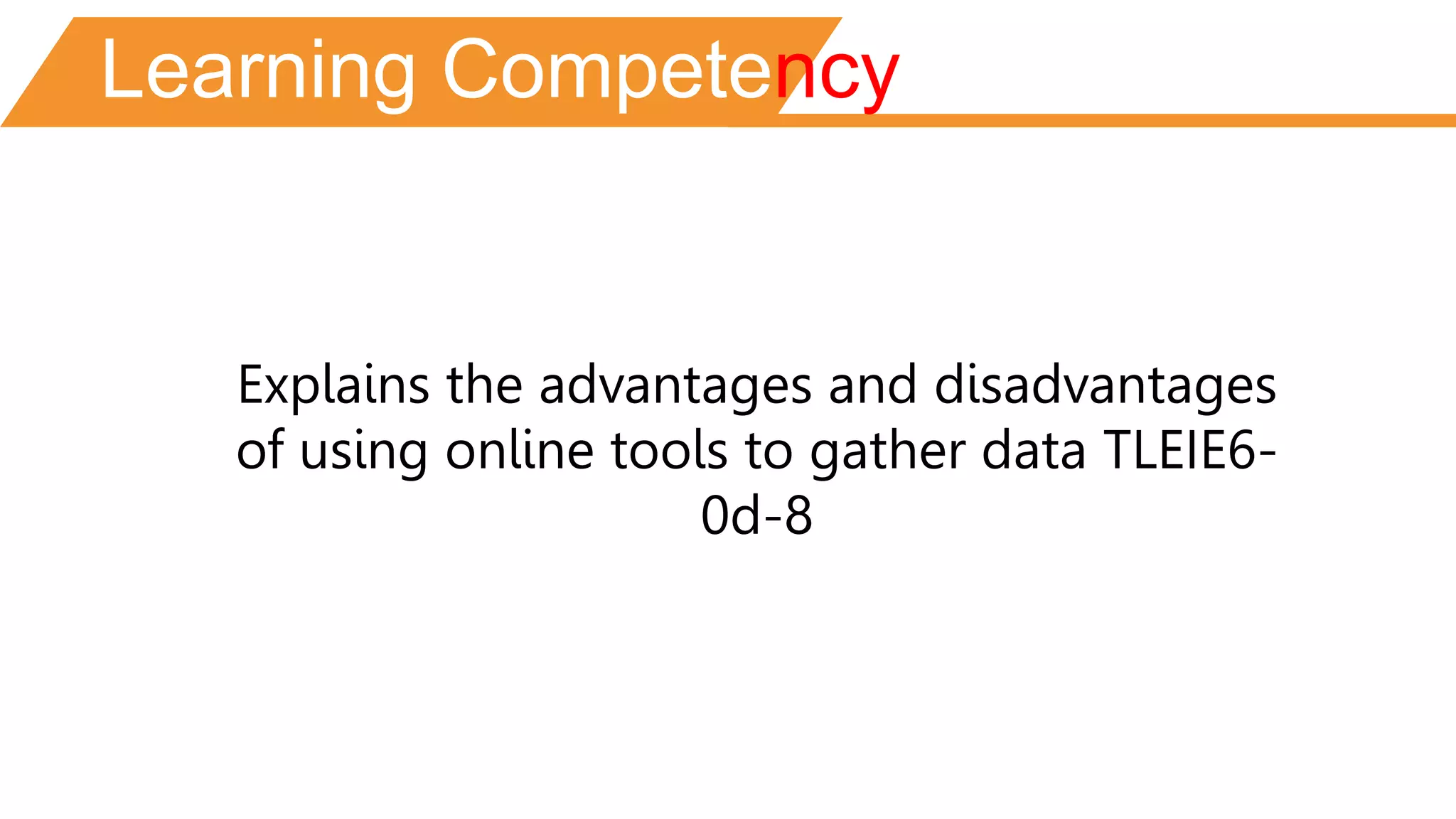 Learning Competency

Explains the advantages and disadvantages of using online tools to gather data TLEIE6-0d-8